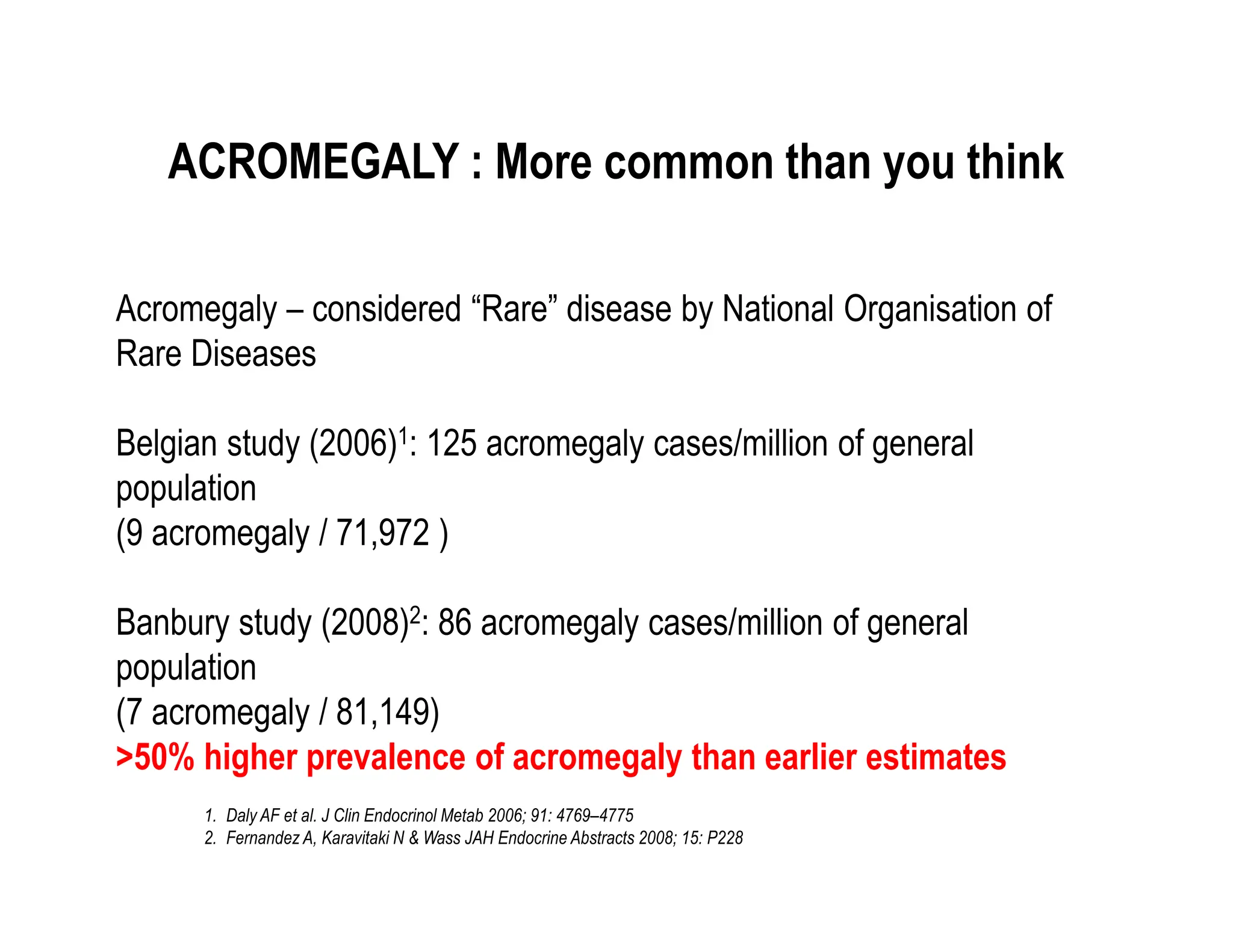 ACROMEGALY : More common than you think

Acromegaly – considered “Rare” disease by National Organisation of Rare Diseases

Belgian study (2006)$^1$: 125 acromegaly cases/million of general population
(9 acromegaly / 71,972 )

Banbury study (2008)$^2$: 86 acromegaly cases/million of general population
(7 acromegaly / 81,149)
>50% higher prevalence of acromegaly than earlier estimates

1. Daly AF et al. J Clin Endocrinol Metab 2006; 91: 4769–4775
2. Fernandez A, Karavitaki N & Wass JAH Endocrine Abstracts 2008; 15: P228